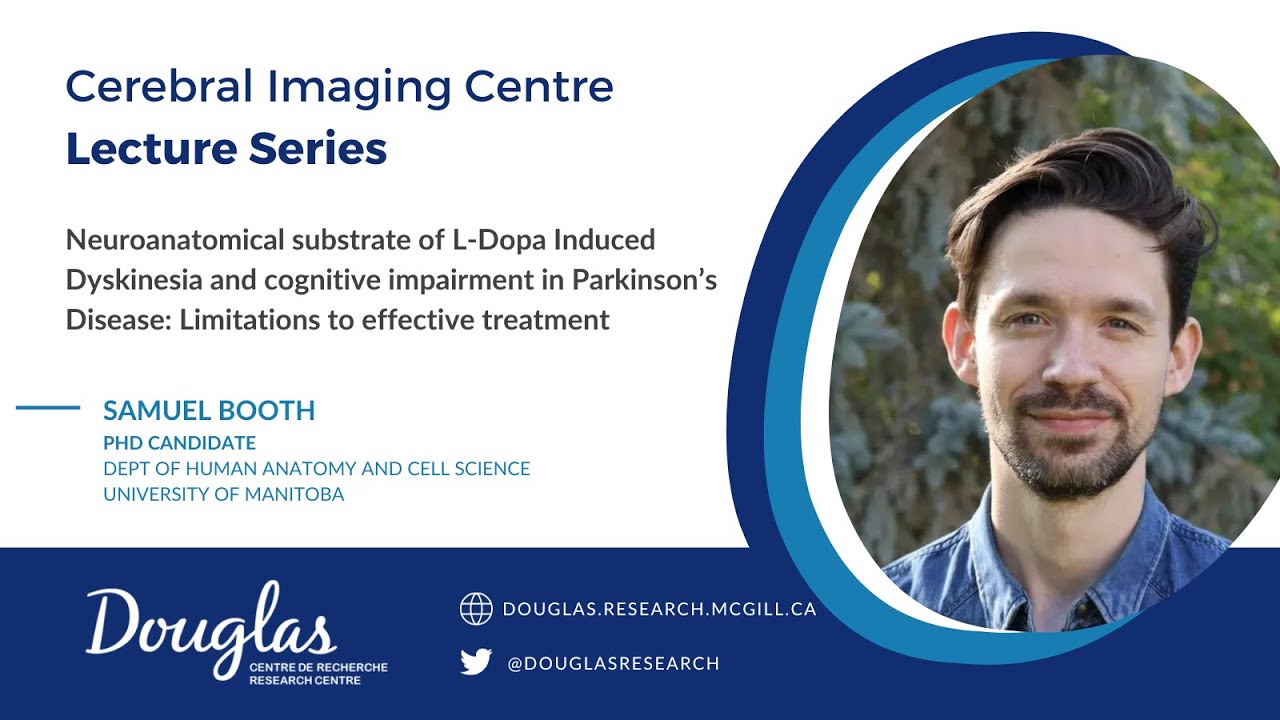 Cerebral Imaging Centre
Lecture Series

Neuroanatomical substrate of L-Dopa Induced Dyskinesia and cognitive impairment in Parkinson's Disease: Limitations to effective treatment

SAMUEL BOOTH
PHD CANDIDATE
DEPT OF HUMAN ANATOMY AND CELL SCIENCE
UNIVERSITY OF MANITOBA

Douglas
CENTRE DE RECHERCHE
RESEARCH CENTRE

DOUGLAS.RESEARCH.MCGILL.CA

@DOUGLASRESEARCH